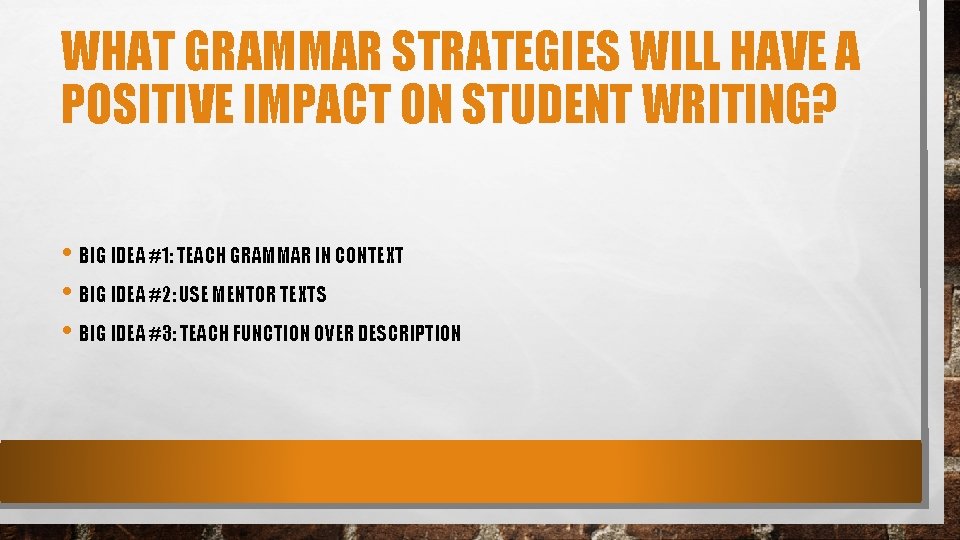 WHAT GRAMMAR STRATEGIES WILL HAVE A POSITIVE IMPACT ON STUDENT WRITING?

• BIG IDEA #1: TEACH GRAMMAR IN CONTEXT
• BIG IDEA #2: USE MENTOR TEXTS
• BIG IDEA #3: TEACH FUNCTION OVER DESCRIPTION